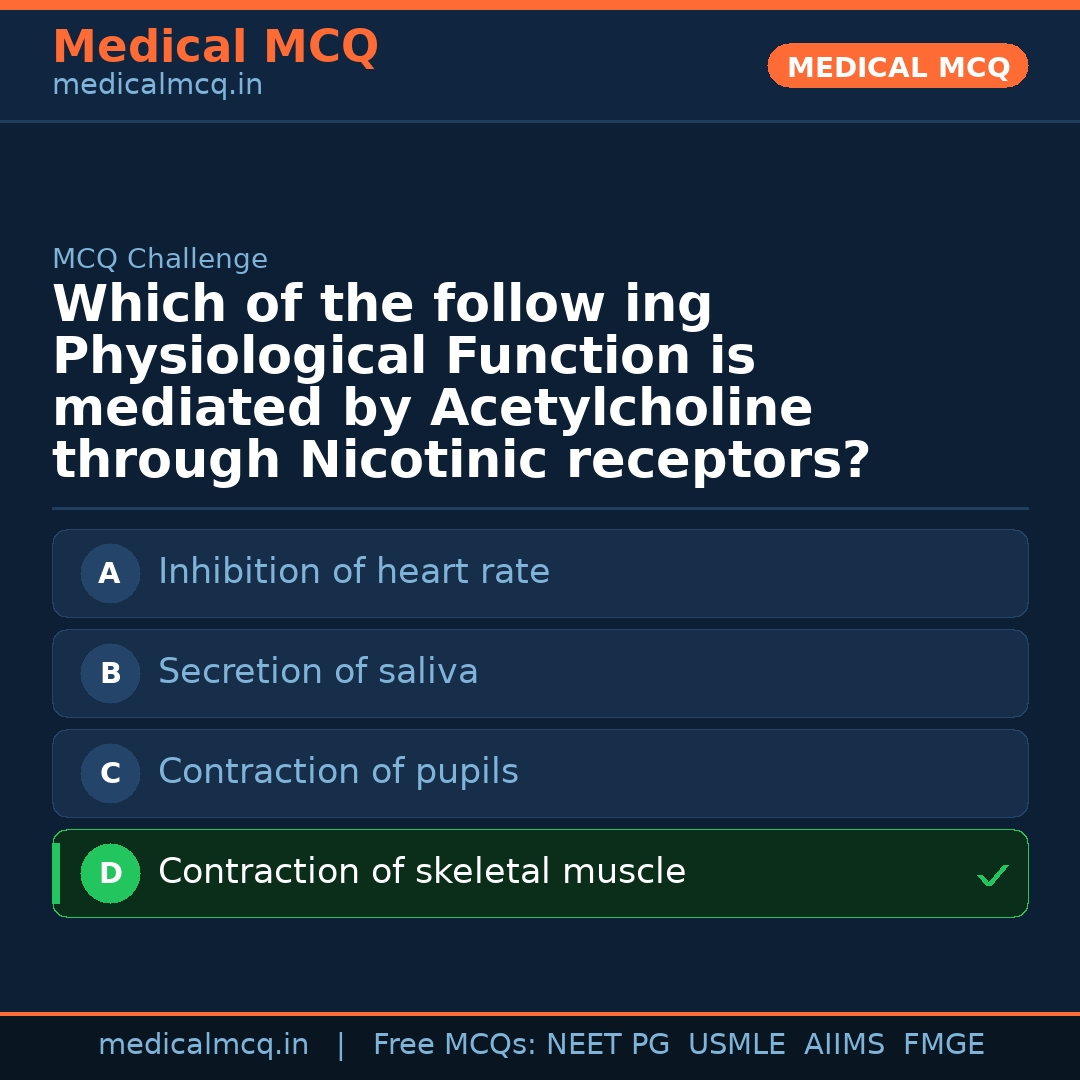 Medical MCQ
medicalmcq.in

MEDICAL MCQ

MCQ Challenge

Which of the follow ing Physiological Function is mediated by Acetylcholine through Nicotinic receptors?

A Inhibition of heart rate

B Secretion of saliva

C Contraction of pupils

D Contraction of skeletal muscle ✓

medicalmcq.in | Free MCQs: NEET PG USMLE AIIMS FMGE